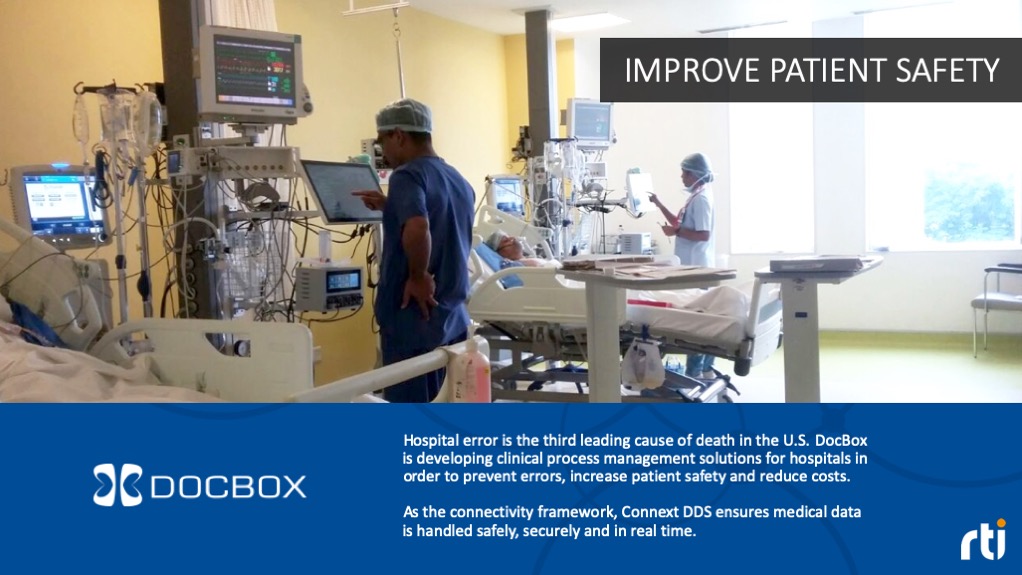 IMPROVE PATIENT SAFETY

DOCBOX

Hospital error is the third leading cause of death in the U.S. DocBox is developing clinical process management solutions for hospitals in order to prevent errors, increase patient safety and reduce costs.

As the connectivity framework, Connext DDS ensures medical data is handled safely, securely and in real time.

rti